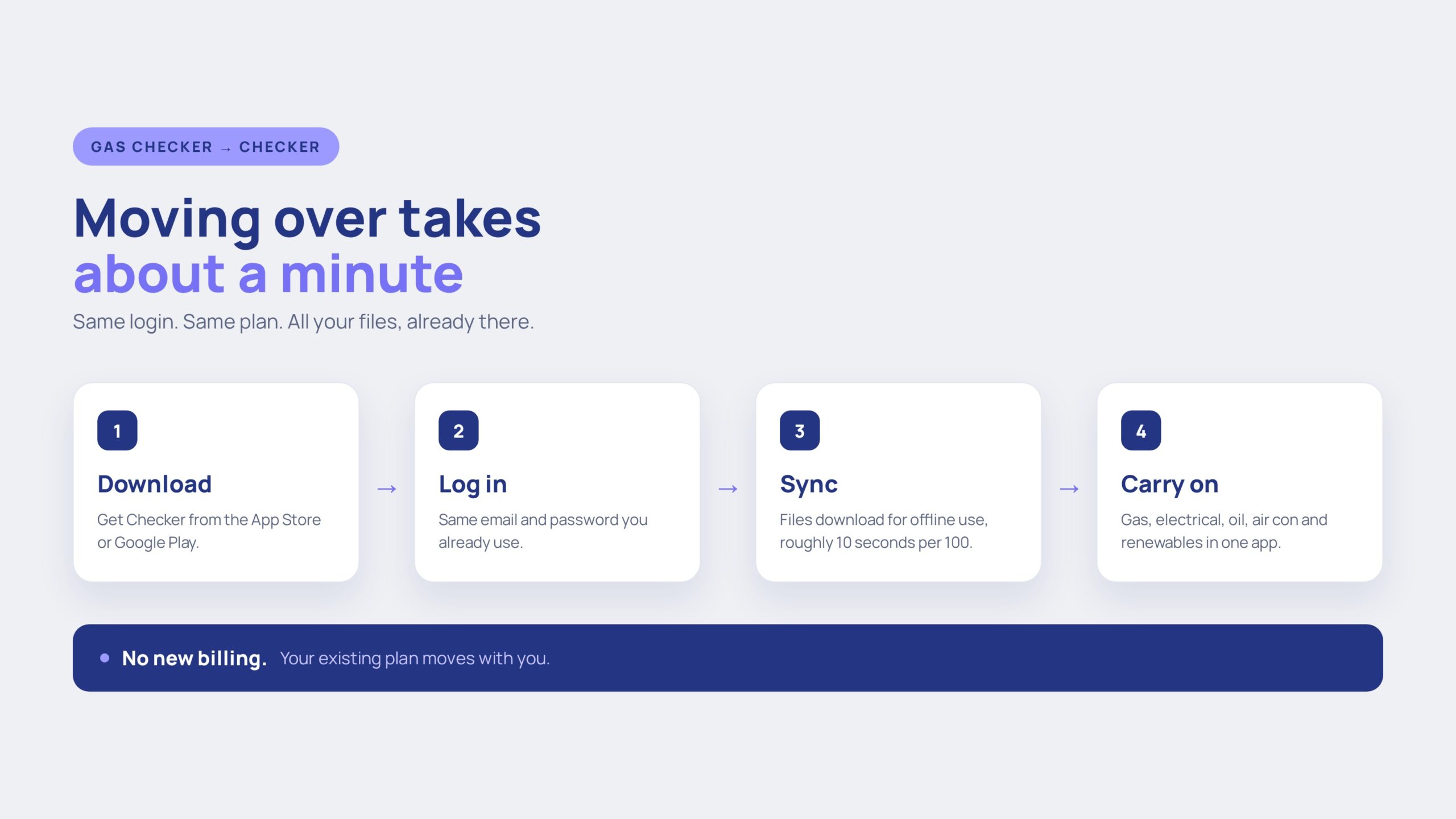 GAS CHECKER → CHECKER

Moving over takes about a minute

Same login. Same plan. All your files, already there.

1

Download

Get Checker from the App Store or Google Play.

→

2

Log in

Same email and password you already use.

→

3

Sync

Files download for offline use, roughly 10 seconds per 100.

→

4

Carry on

Gas, electrical, oil, air con and renewables in one app.

• No new billing. Your existing plan moves with you.